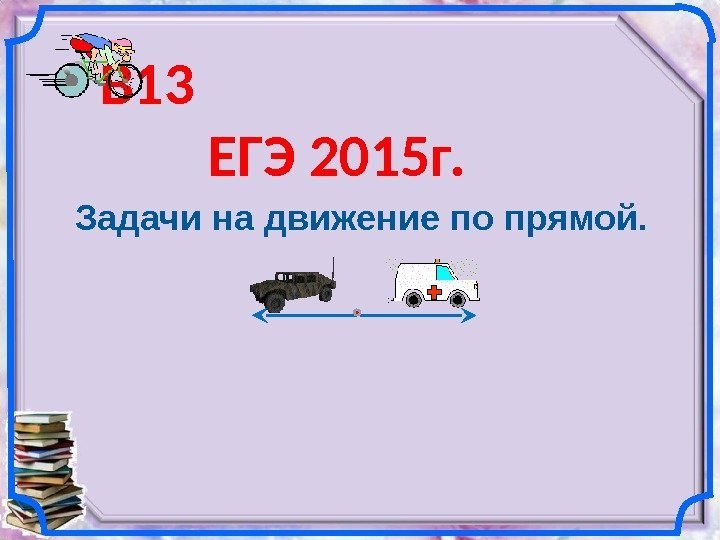 В13

ЕГЭ 2015г.

Задачи на движение по прямой.